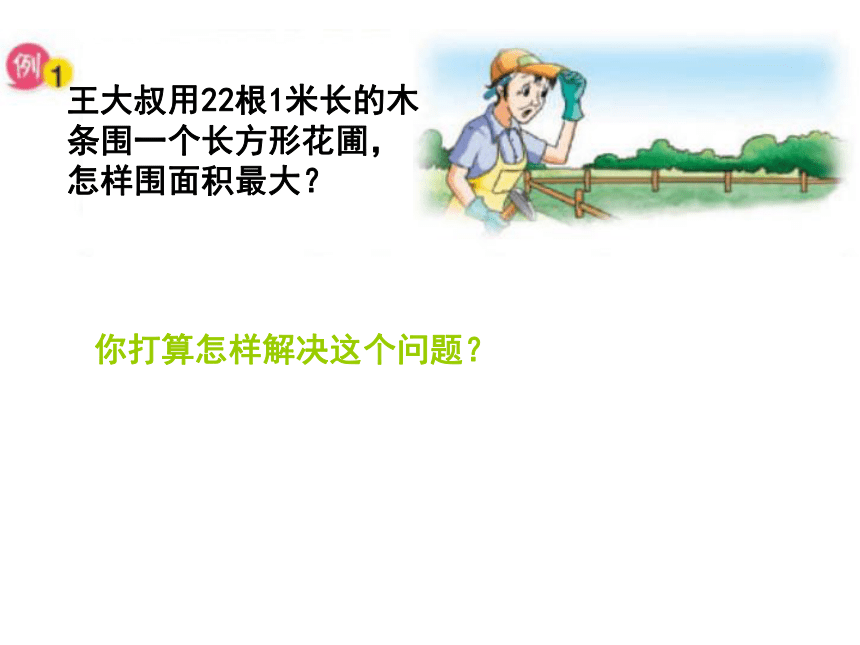 例1

王大叔用22根1米长的木条围一个长方形花圃，怎样围面积最大？

你打算怎样解决这个问题？